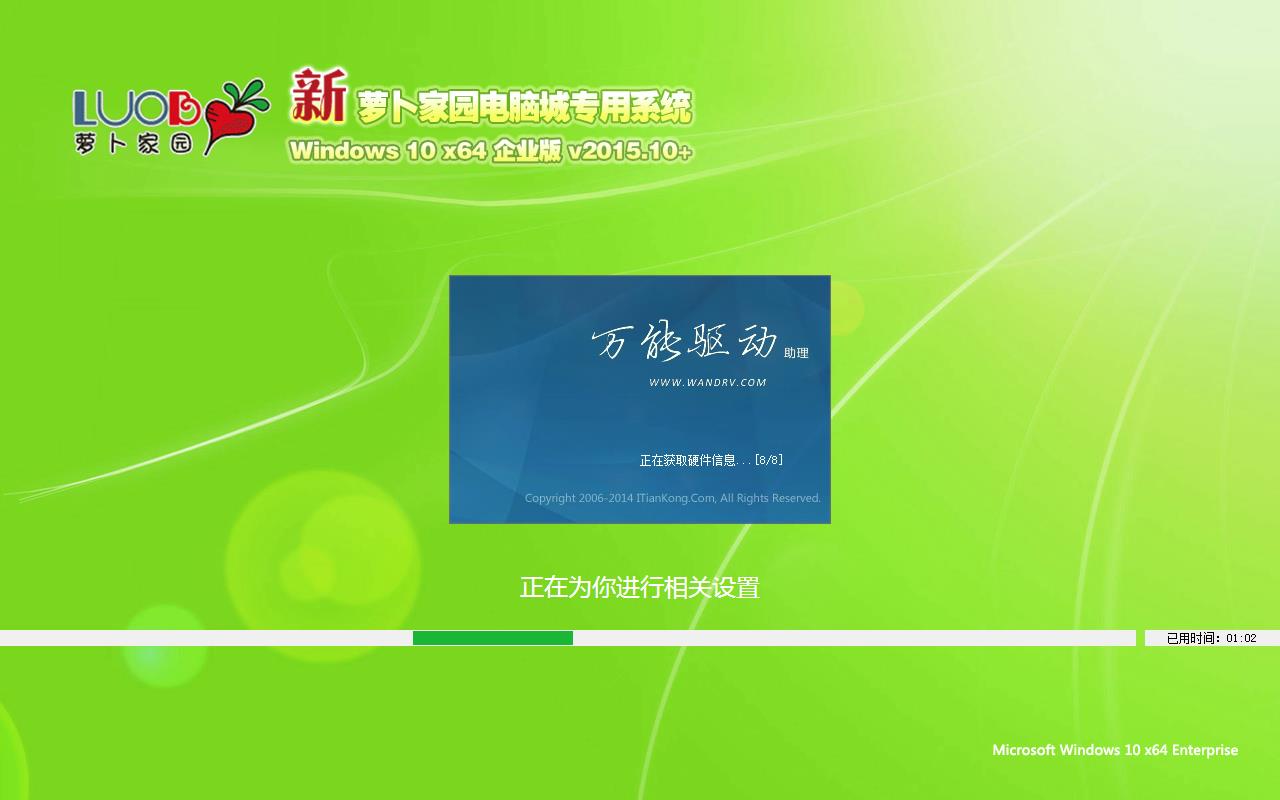 LUOB
萝卜家园

新 萝卜家园电脑城专用系统
Windows 10 x64 企业版 v2015.10+

万能驱动 助理
WWW.WANDRV.COM

正在获取硬件信息...[8/8]

Copyright 2006-2014 ITianKong.Com, All Rights Reserved.

正在为你进行相关设置

已用时间：01:02

Microsoft Windows 10 x64 Enterprise